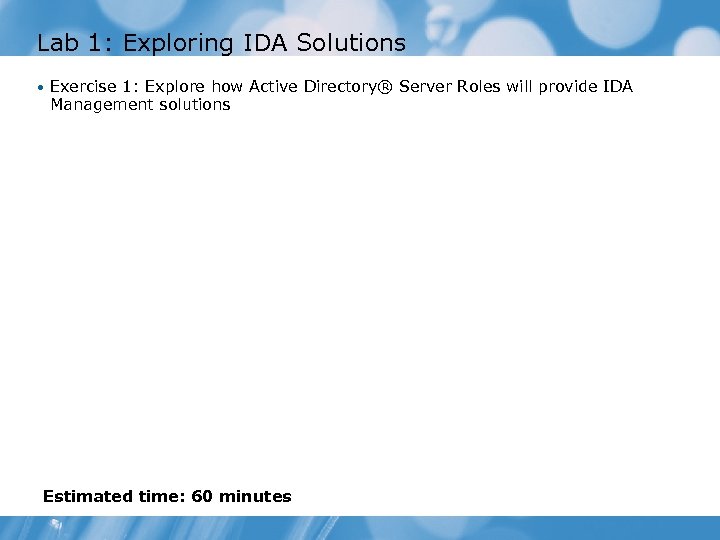 Lab 1: Exploring IDA Solutions

• Exercise 1: Explore how Active Directory® Server Roles will provide IDA Management solutions

Estimated time: 60 minutes